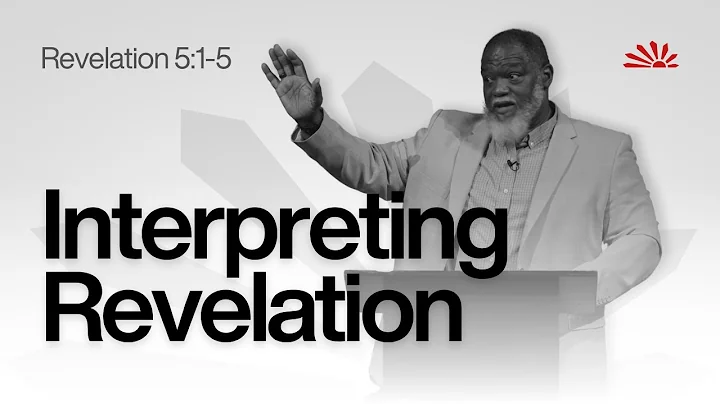 Revelation 5:1-5

Interpreting Revelation